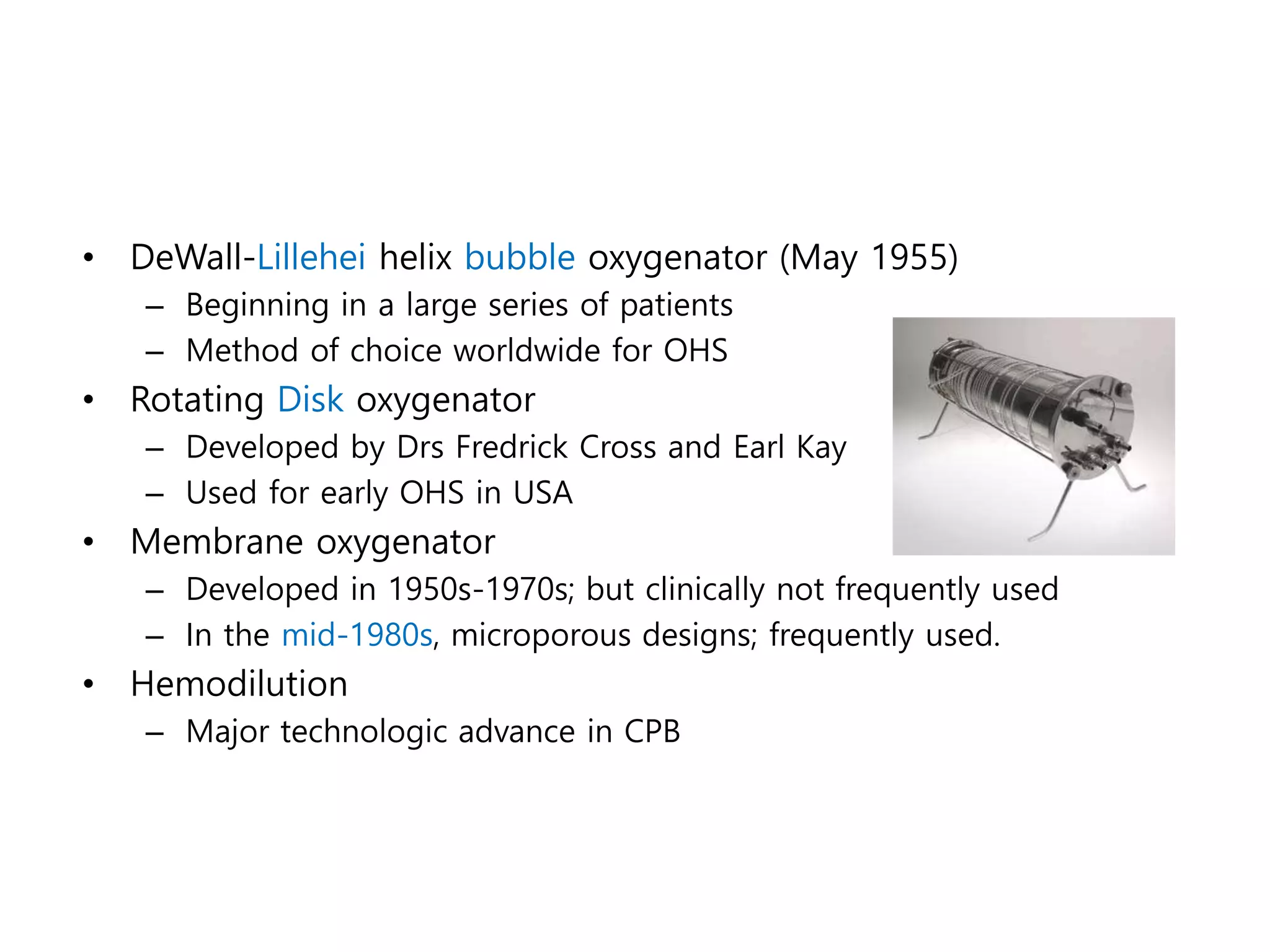 • DeWall-Lillehei helix bubble oxygenator (May 1955)
– Beginning in a large series of patients
– Method of choice worldwide for OHS
• Rotating Disk oxygenator
– Developed by Drs Fredrick Cross and Earl Kay
– Used for early OHS in USA
• Membrane oxygenator
– Developed in 1950s-1970s; but clinically not frequently used
– In the mid-1980s, microporous designs; frequently used.
• Hemodilution
– Major technologic advance in CPB